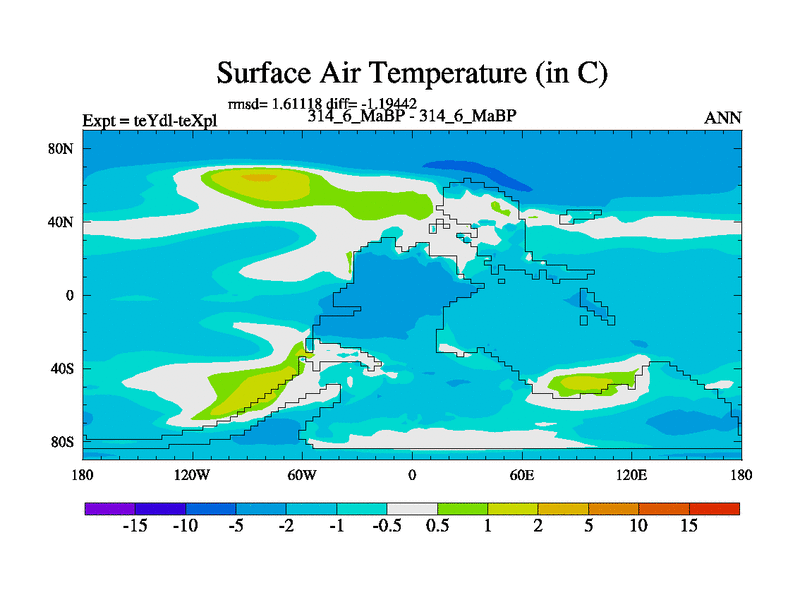 Surface Air Temperature (in C)

rmsd= 1.61118 diff= -1.19442

Expt = teYdl-teXpl

314_6_MaBP - 314_6_MaBP

ANN

80N

40N

0

40S

80S

180

120W

60W

0

60E

120E

180

-15 -10 -5 -2 -1 -0.5 0.5 1 2 5 10 15